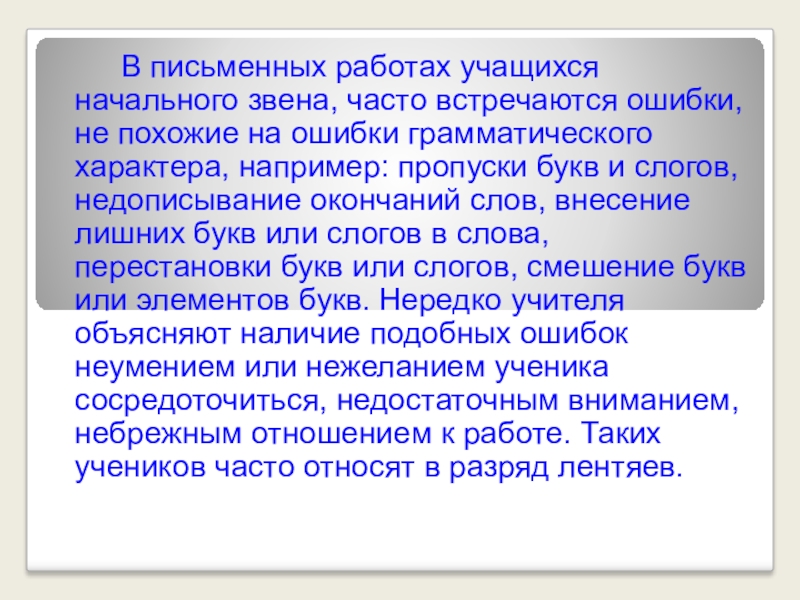 В письменных работах учащихся начального звена, часто встречаются ошибки, не похожие на ошибки грамматического характера, например: пропуски букв и слогов, недописывание окончаний слов, внесение лишних букв или слогов в слова, перестановки букв или слогов, смешение букв или элементов букв. Нередко учителя объясняют наличие подобных ошибок неумением или нежеланием ученика сосредоточиться, недостаточным вниманием, небрежным отношением к работе. Таких учеников часто относят в разряд лентяев.